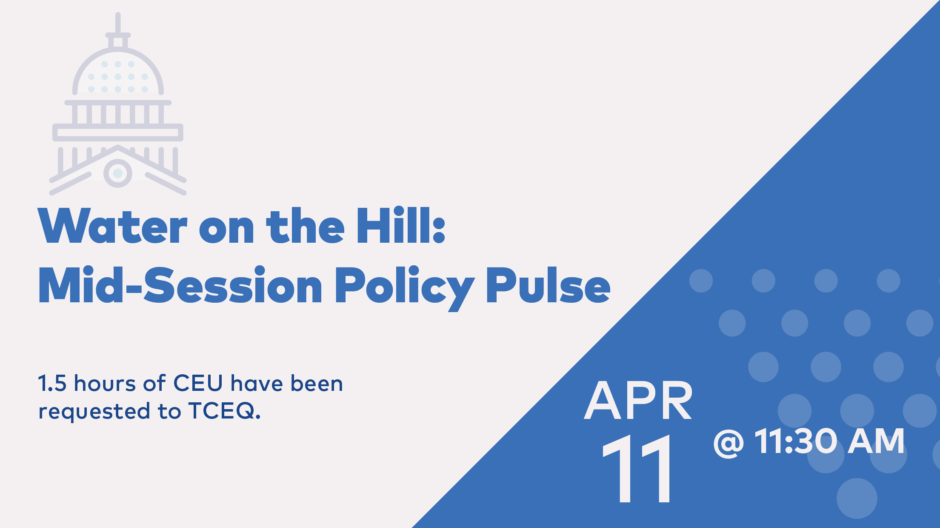 Water on the Hill:
Mid-Session Policy Pulse

1.5 hours of CEU have been requested to TCEQ.

APR
11
@ 11:30 AM